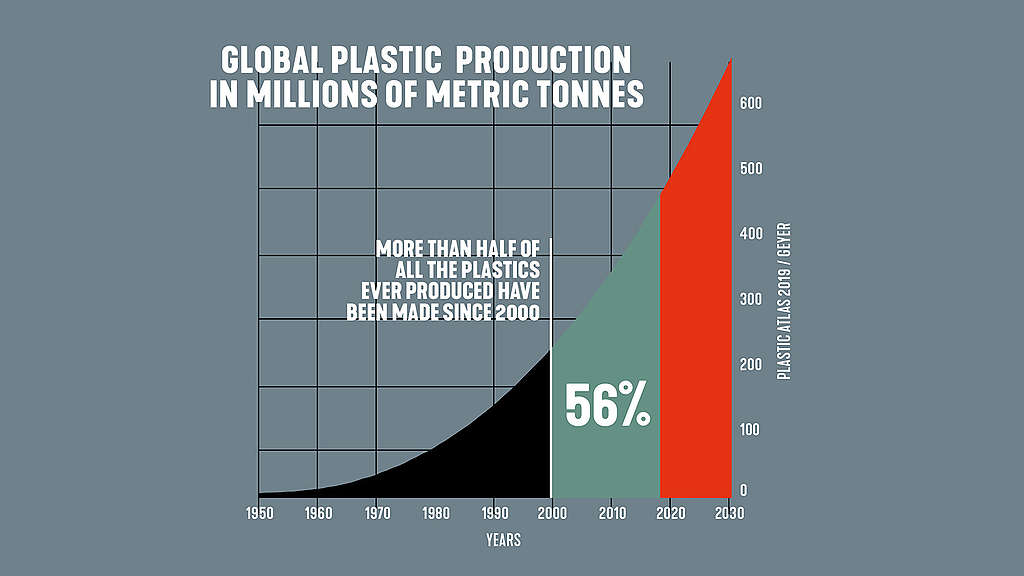 GLOBAL PLASTIC PRODUCTION IN MILLIONS OF METRIC TONNES

MORE THAN HALF OF ALL THE PLASTICS EVER PRODUCED HAVE BEEN MADE SINCE 2000

56%

600
500
400
300
200
100
0

PLASTIC ATLAS 2019 / GEYER

1950 1960 1970 1980 1990 2000 2010 2020 2030

YEARS